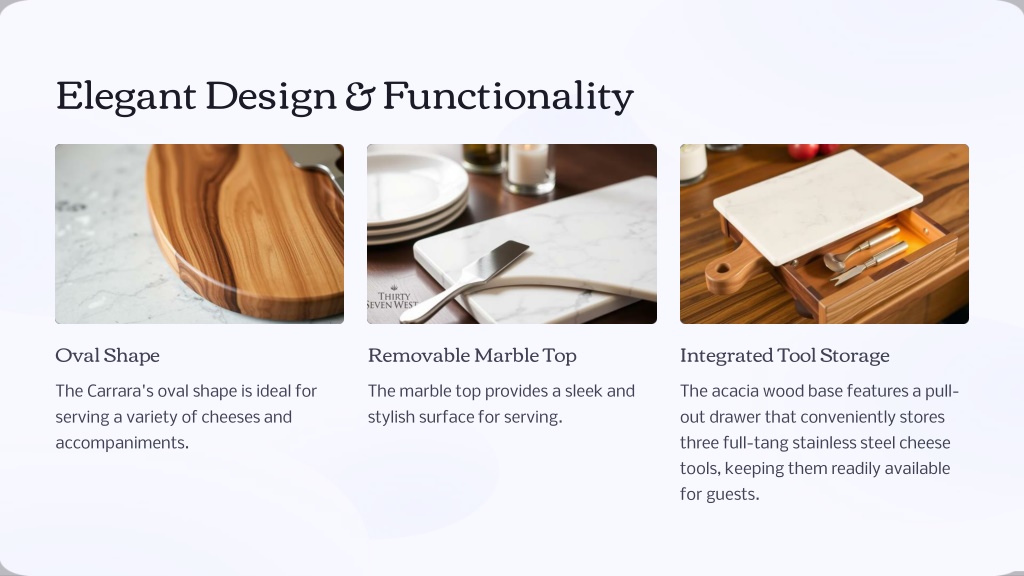 Elegant Design & Functionality

THIRTY SEVEN WEST

Oval Shape

The Carrara's oval shape is ideal for serving a variety of cheeses and accompaniments.

Removable Marble Top

The marble top provides a sleek and stylish surface for serving.

Integrated Tool Storage

The acacia wood base features a pull-out drawer that conveniently stores three full-tang stainless steel cheese tools, keeping them readily available for guests.